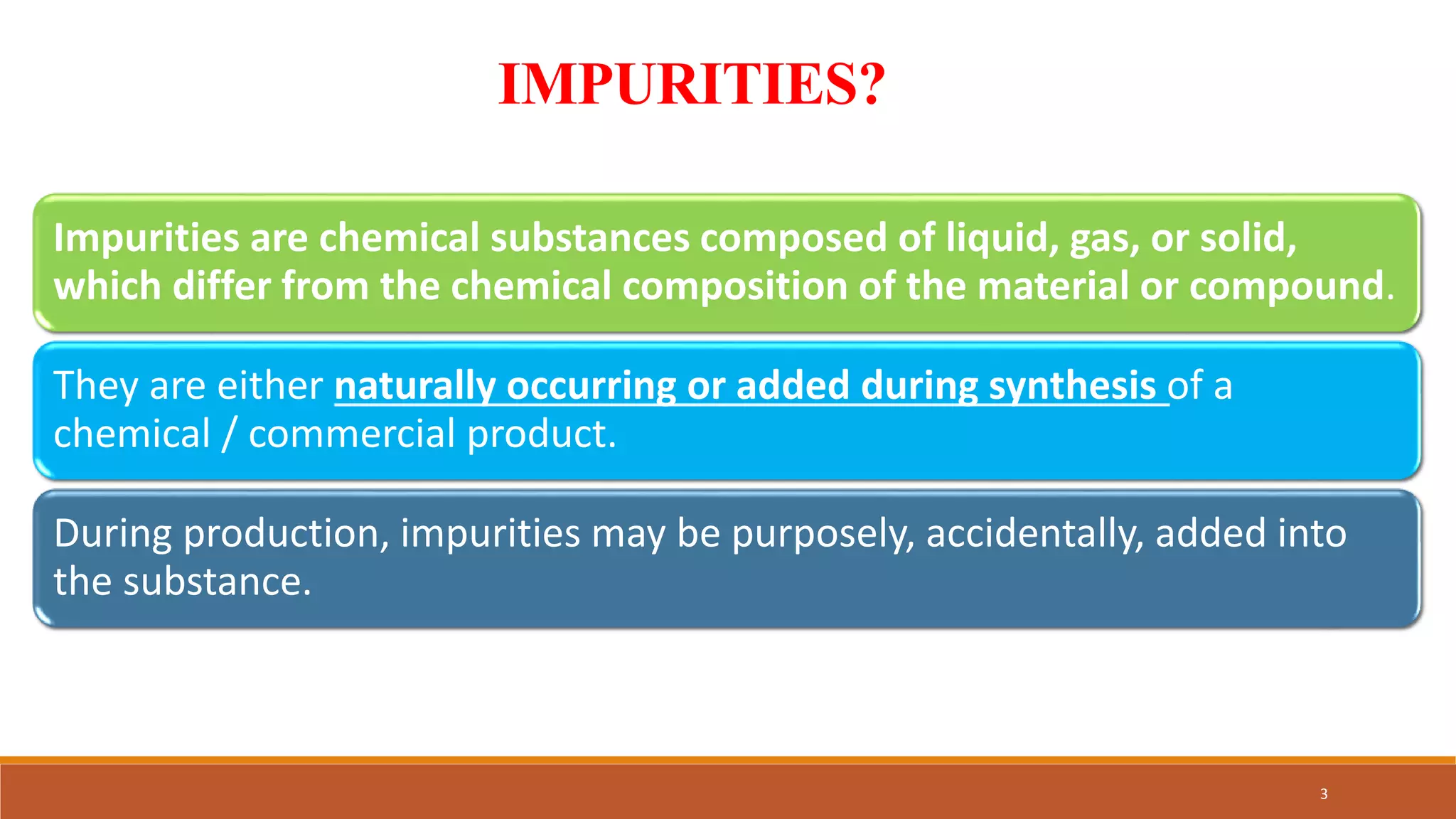 IMPURITIES?

Impurities are chemical substances composed of liquid, gas, or solid, which differ from the chemical composition of the material or compound.

They are either naturally occurring or added during synthesis of a chemical / commercial product.

During production, impurities may be purposely, accidentally, added into the substance.

3